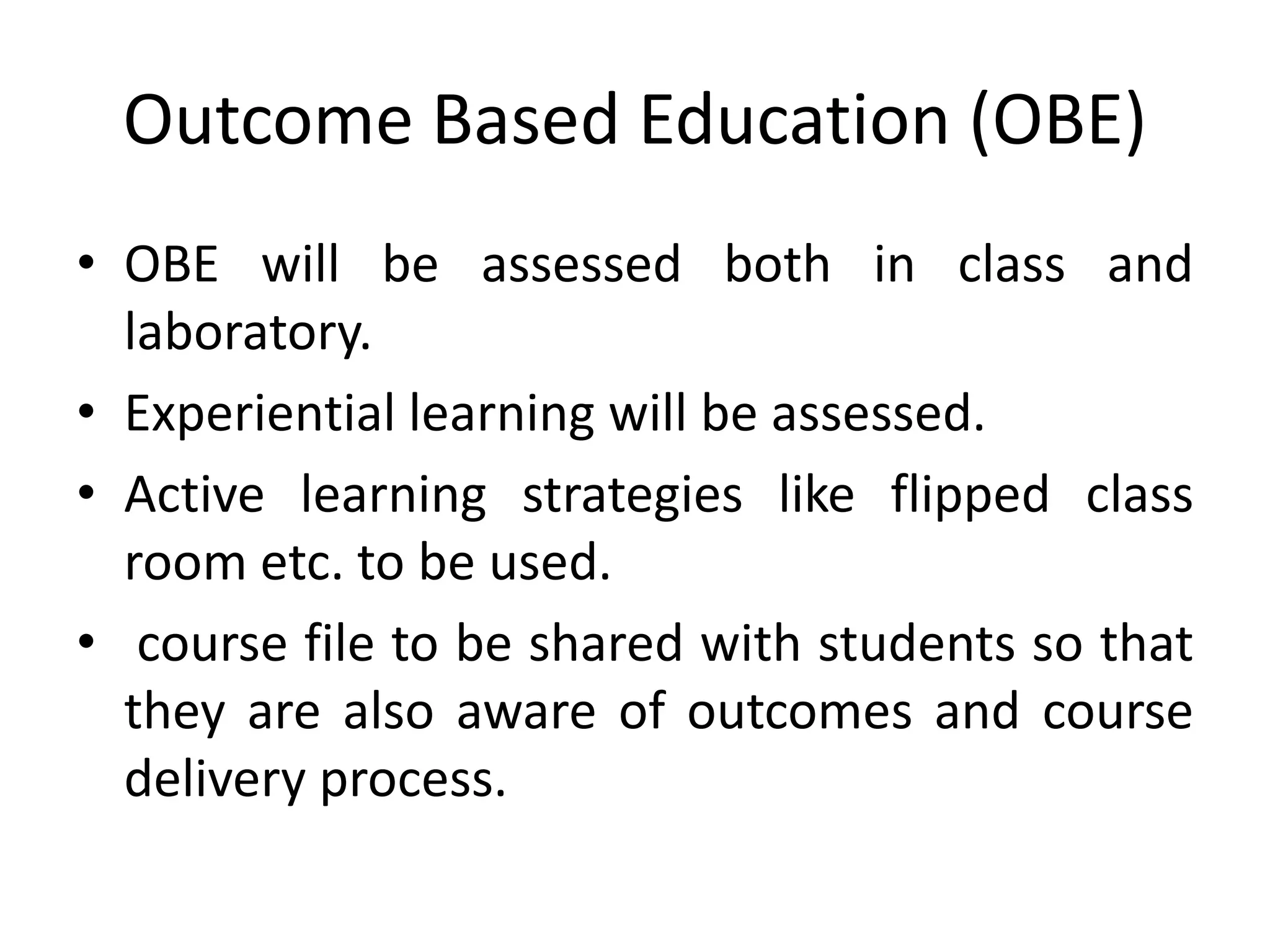 Outcome Based Education (OBE)

• OBE will be assessed both in class and laboratory.

• Experiential learning will be assessed.

• Active learning strategies like flipped class room etc. to be used.

• course file to be shared with students so that they are also aware of outcomes and course delivery process.